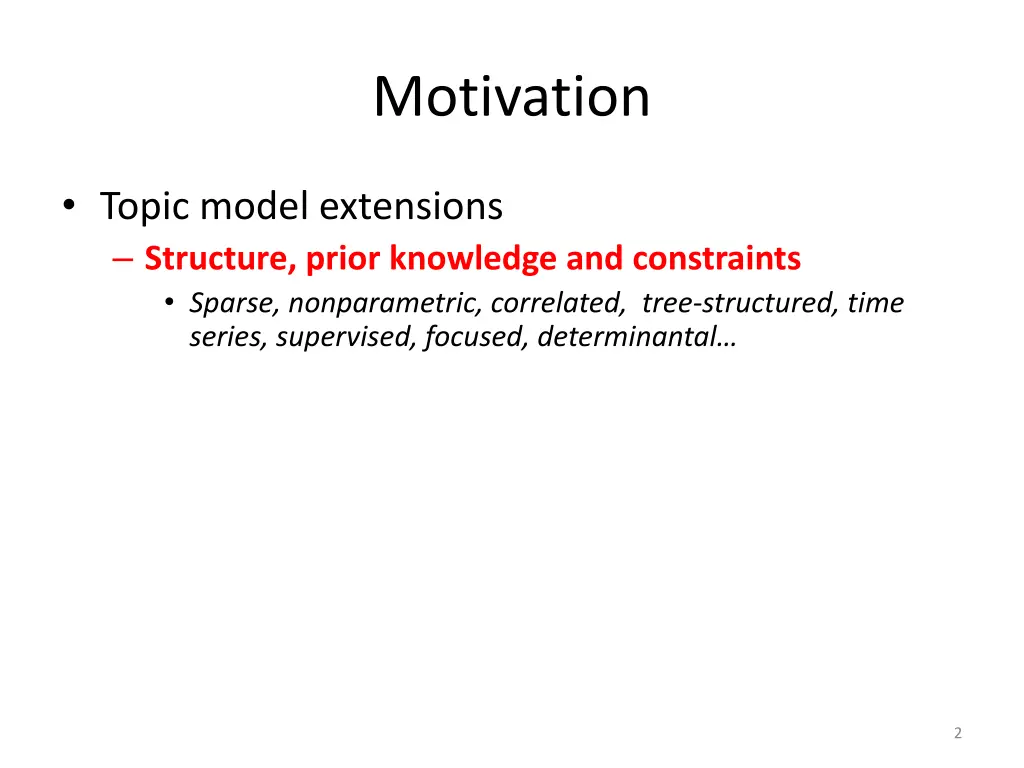 Motivation

• Topic model extensions
– Structure, prior knowledge and constraints
• Sparse, nonparametric, correlated, tree-structured, time series, supervised, focused, determinantal…

2